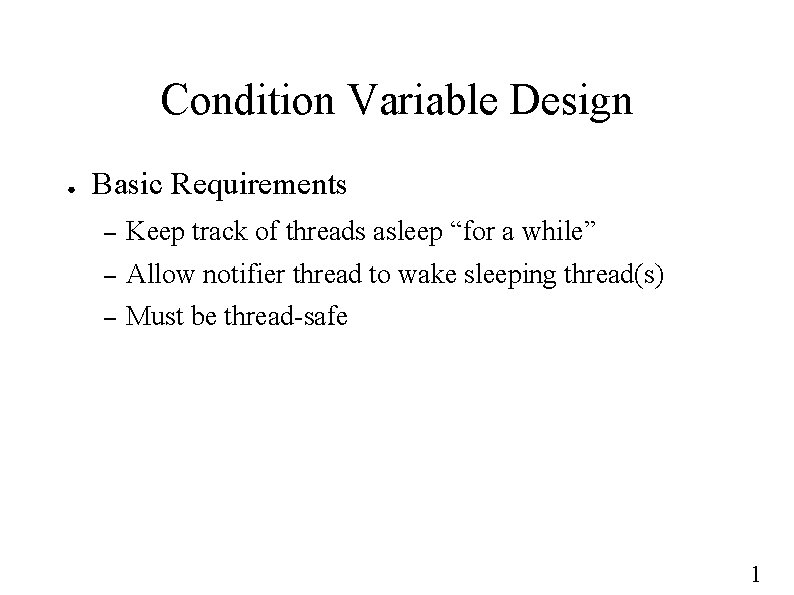 Condition Variable Design

● Basic Requirements
– Keep track of threads asleep “for a while”
– Allow notifier thread to wake sleeping thread(s)
– Must be thread-safe

1